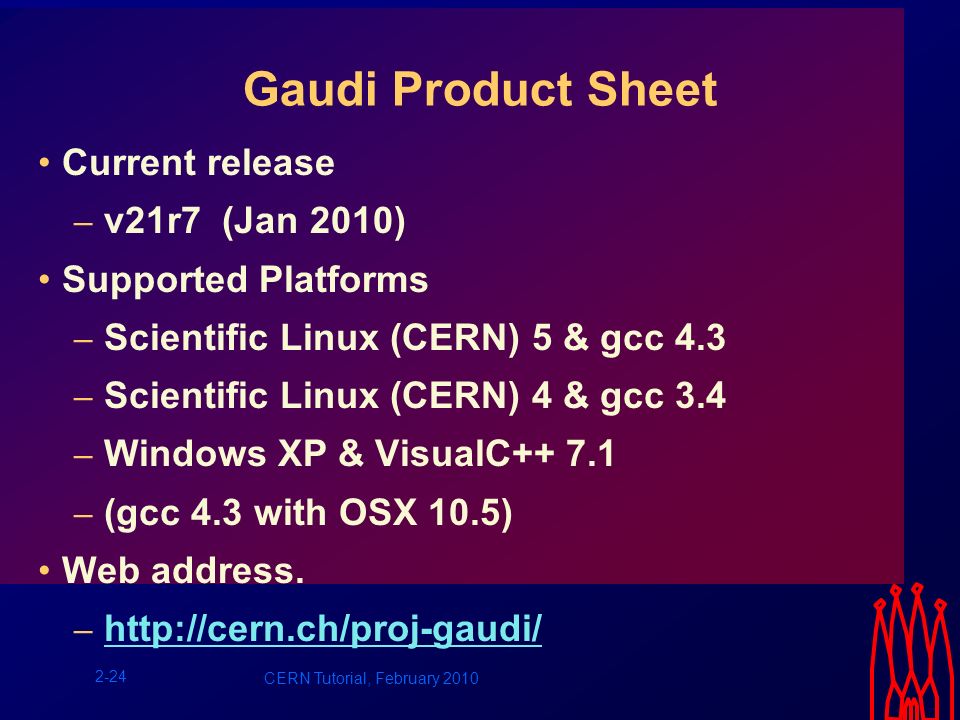 Gaudi Product Sheet

• Current release
– v21r7 (Jan 2010)

• Supported Platforms
– Scientific Linux (CERN) 5 & gcc 4.3
– Scientific Linux (CERN) 4 & gcc 3.4
– Windows XP & VisualC++ 7.1
– (gcc 4.3 with OSX 10.5)

• Web address.
– http://cern.ch/proj-gaudi/

2-24

CERN Tutorial, February 2010